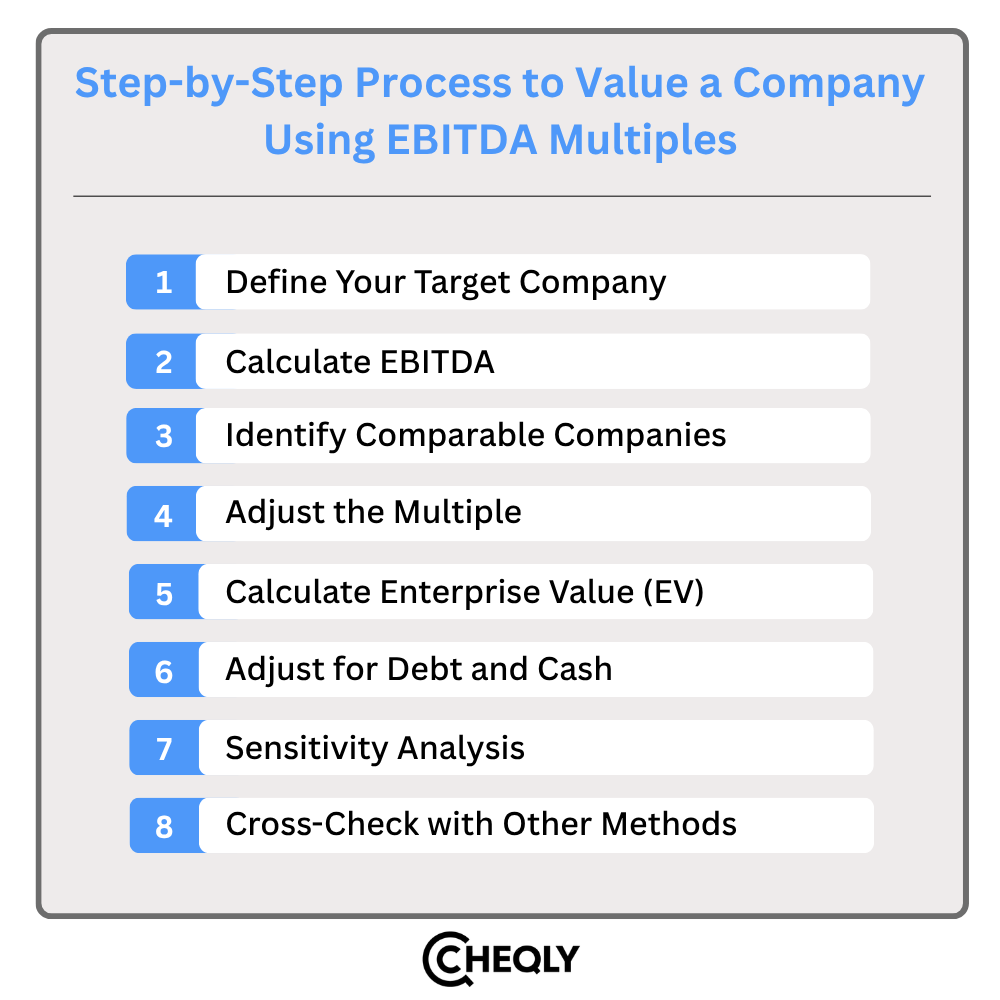 Step-by-Step Process to Value a Company Using EBITDA Multiples

1 Define Your Target Company
2 Calculate EBITDA
3 Identify Comparable Companies
4 Adjust the Multiple
5 Calculate Enterprise Value (EV)
6 Adjust for Debt and Cash
7 Sensitivity Analysis
8 Cross-Check with Other Methods

CHEQLY